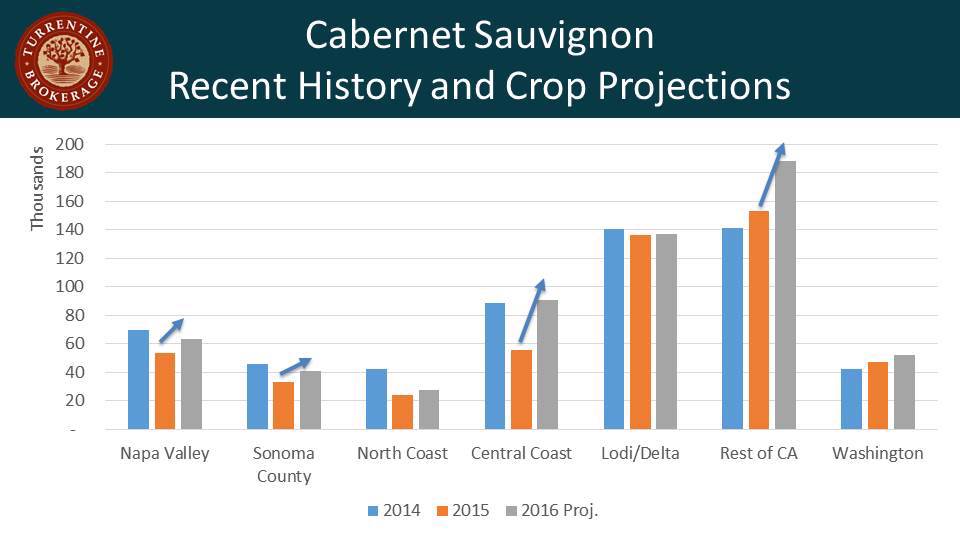 TURRENTINE BROKERAGE

Cabernet Sauvignon
Recent History and Crop Projections

Thousands

200
180
160
140
120
100
80
60
40
20
-

Napa Valley
Sonoma County
North Coast
Central Coast
Lodi/Delta
Rest of CA
Washington

2014
2015
2016 Proj.